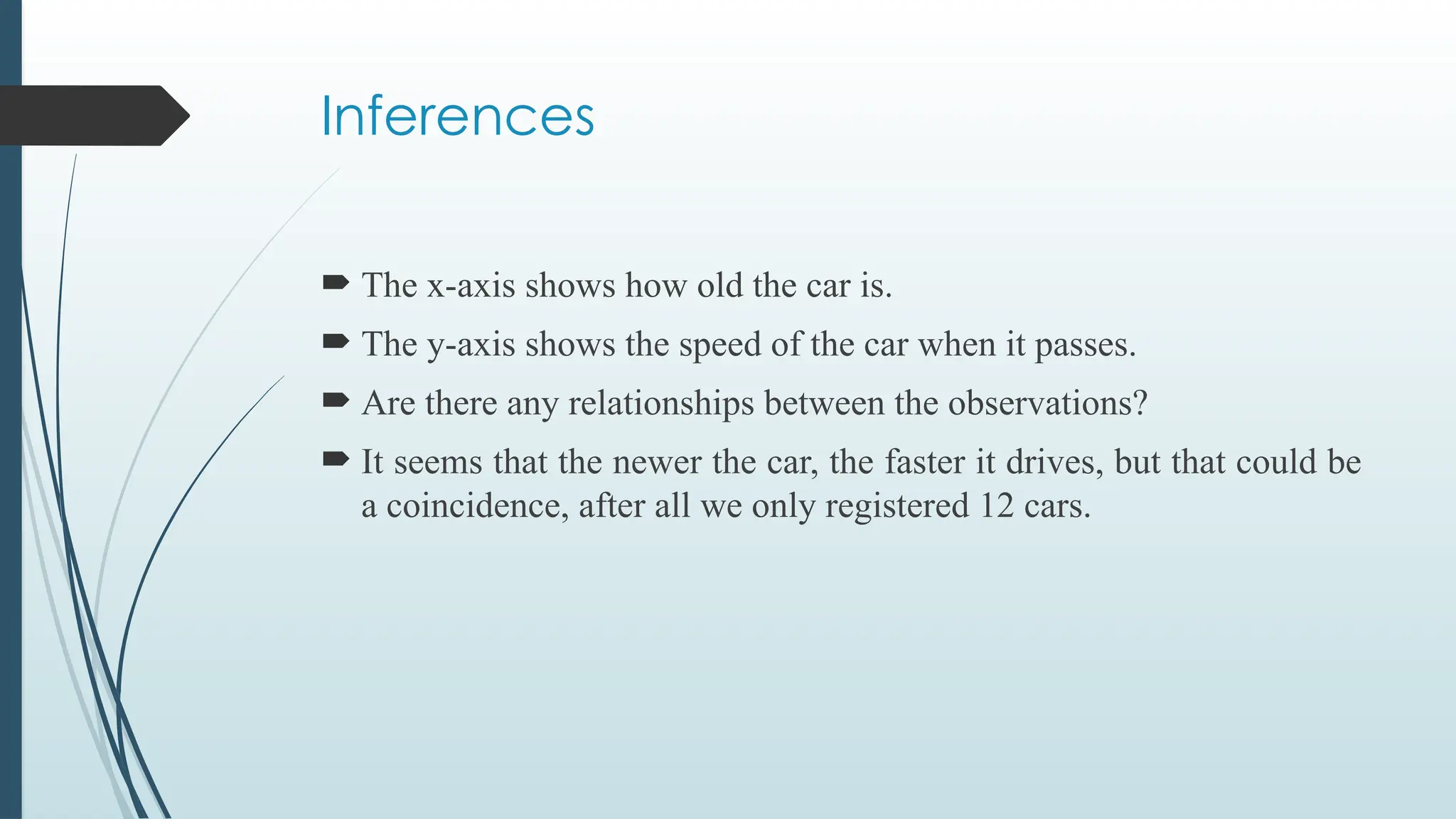 Inferences

The x-axis shows how old the car is.

The y-axis shows the speed of the car when it passes.

Are there any relationships between the observations?

It seems that the newer the car, the faster it drives, but that could be a coincidence, after all we only registered 12 cars.